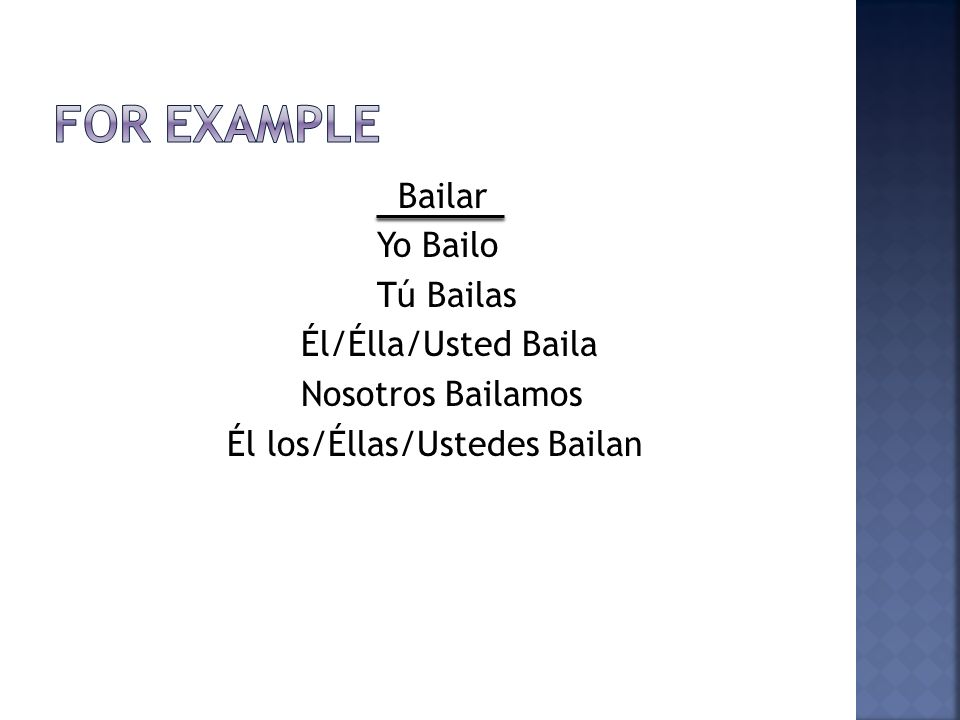 FOR EXAMPLE

Bailar
Yo Bailo
Tú Bailas
Él/Élla/Usted Baila
Nosotros Bailamos
Él los/Éllas/Ustedes Bailan